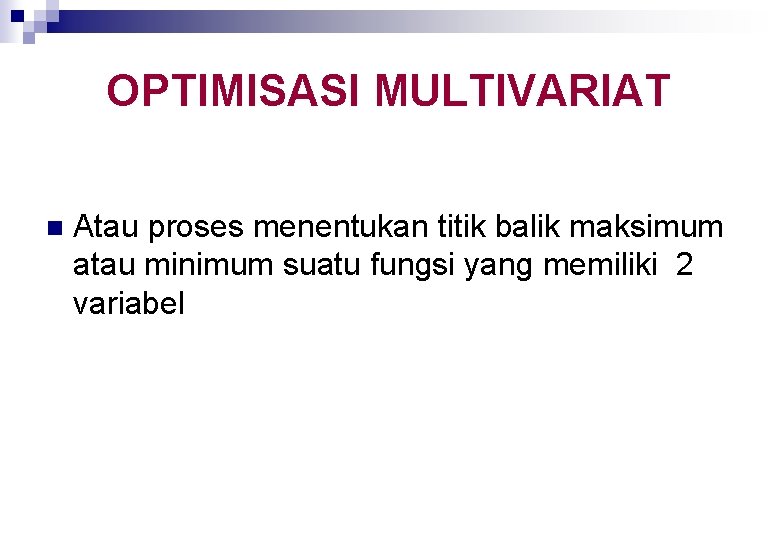 OPTIMISASI MULTIVARIAT

Atau proses menentukan titik balik maksimum atau minimum suatu fungsi yang memiliki 2 variabel